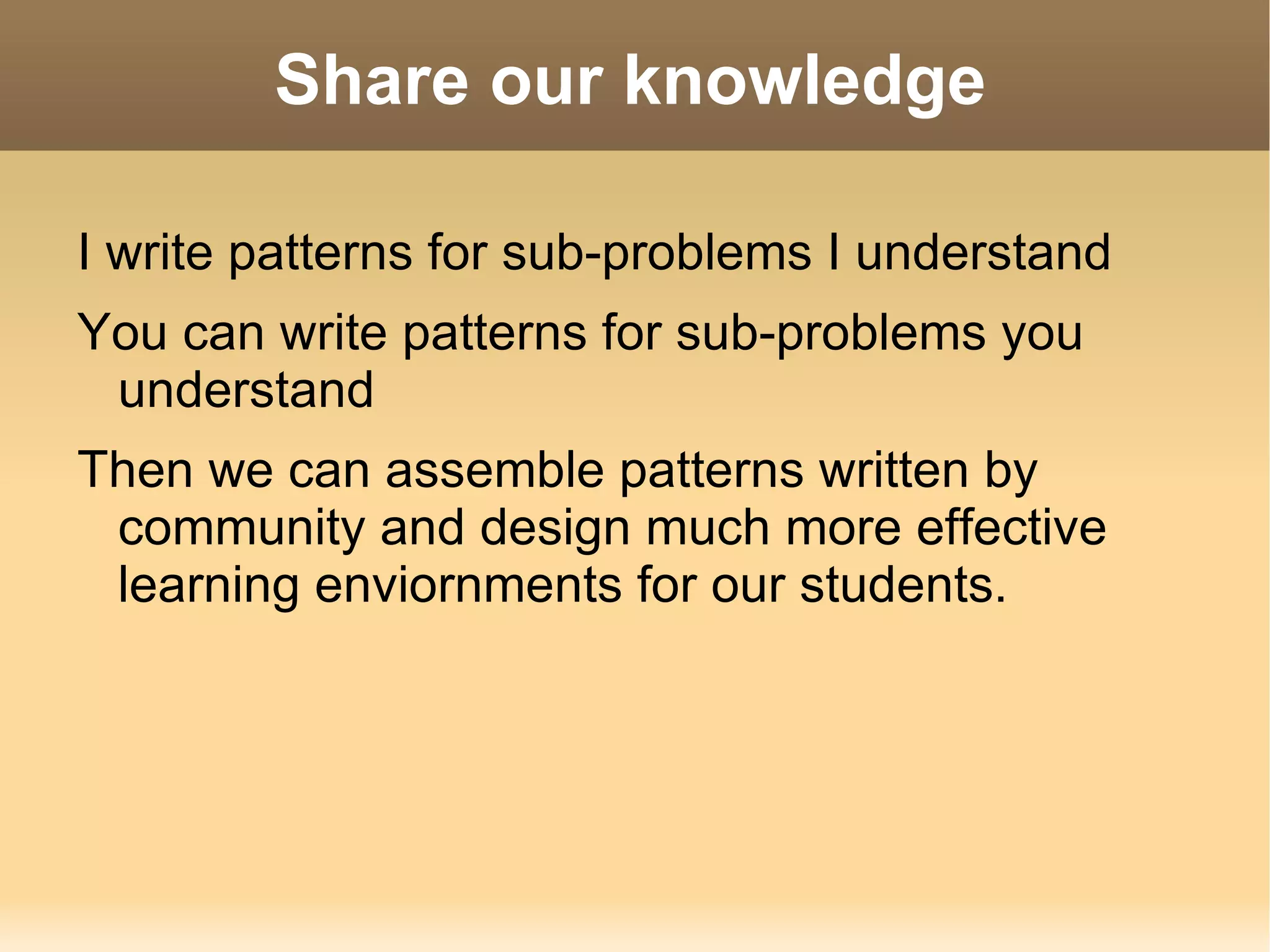 Share our knowledge

I write patterns for sub-problems I understand

You can write patterns for sub-problems you understand

Then we can assemble patterns written by community and design much more effective learning enviornments for our students.